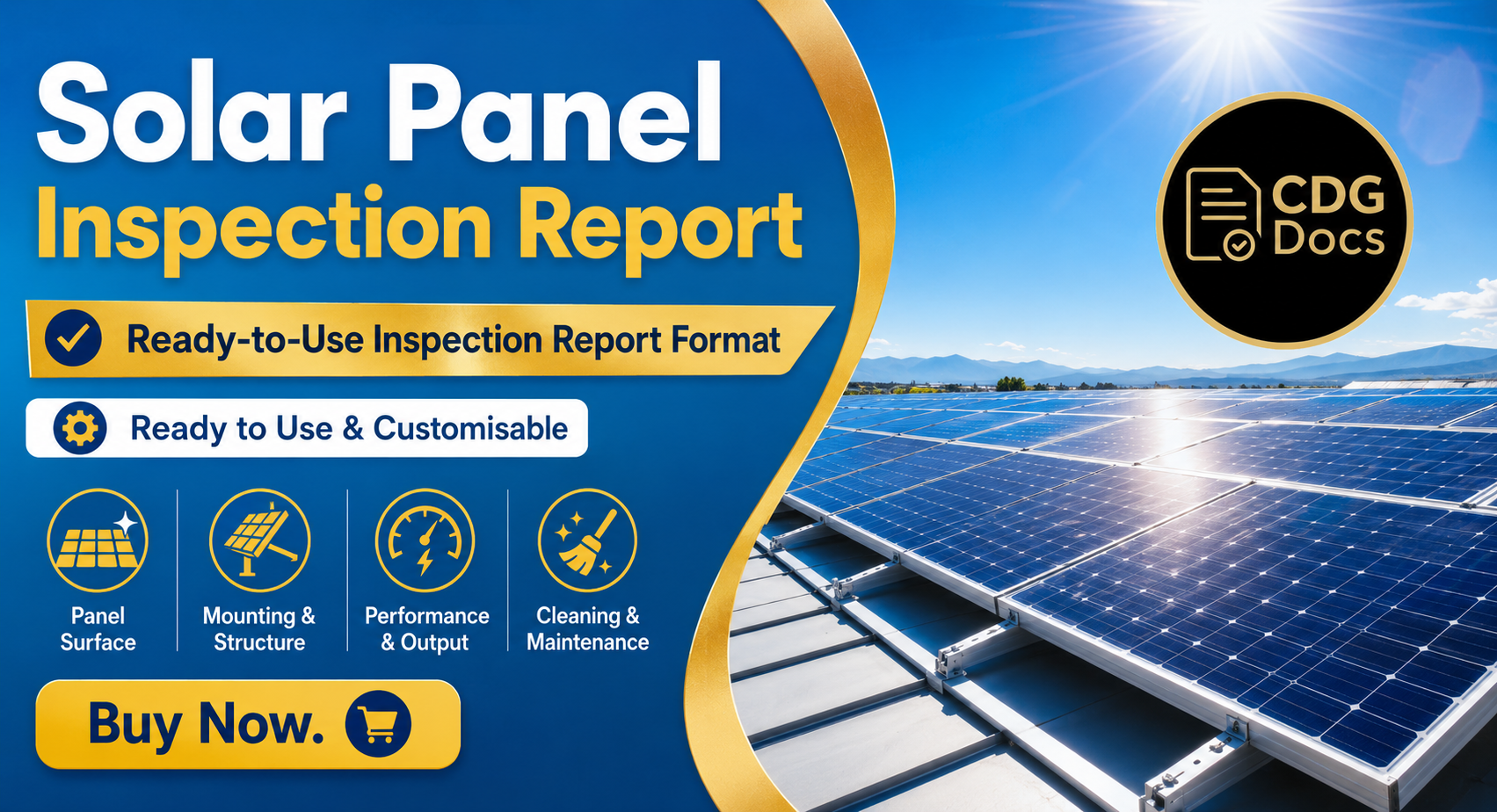 Solar Panel Inspection Report

Ready-to-Use Inspection Report Format

Ready to Use & Customisable

Panel Surface

Mounting & Structure

Performance & Output

Cleaning & Maintenance

Buy Now.

CDG Docs